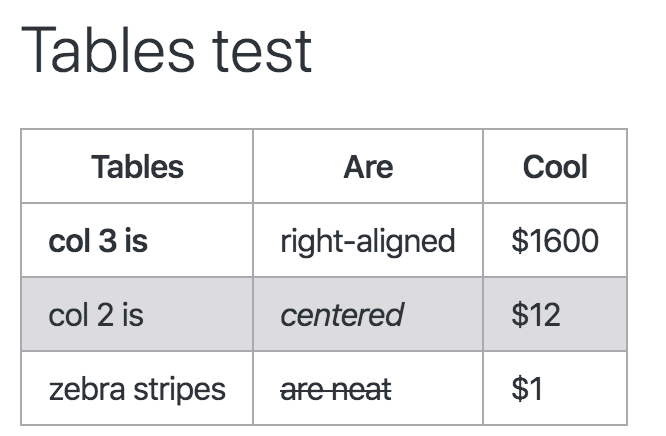 Tables test

| Tables | Are | Cool |
|---|---|---|
| **col 3 is** | right-aligned | \$1600 |
| col 2 is | *centered* | \$12 |
| zebra stripes | ~~are neat~~ | \$1 |